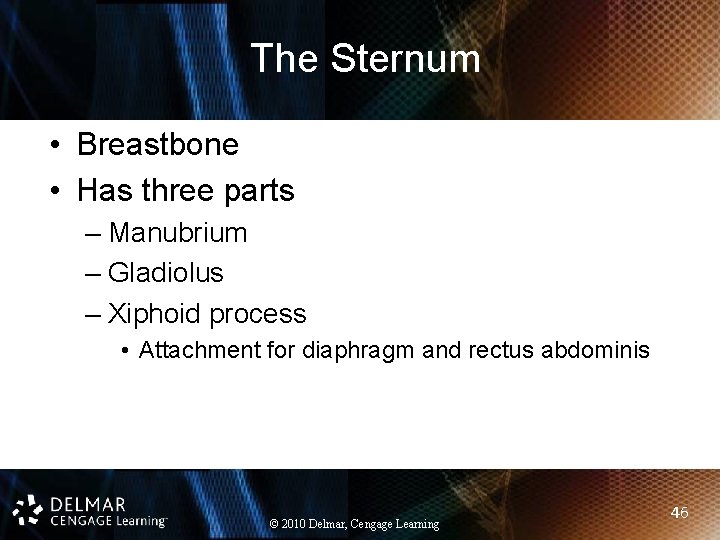 The Sternum

• Breastbone
• Has three parts
– Manubrium
– Gladiolus
– Xiphoid process
• Attachment for diaphragm and rectus abdominis

DELMAR CENGAGE Learning™

© 2010 Delmar, Cengage Learning

46